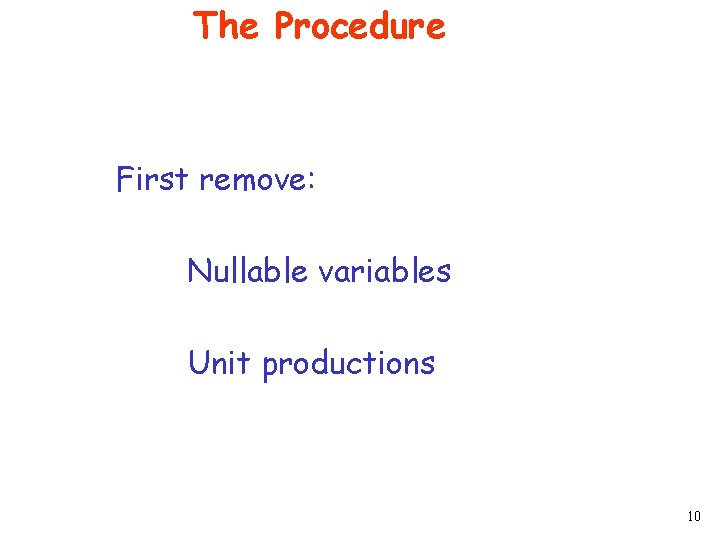 The Procedure

First remove:

Nullable variables

Unit productions

10